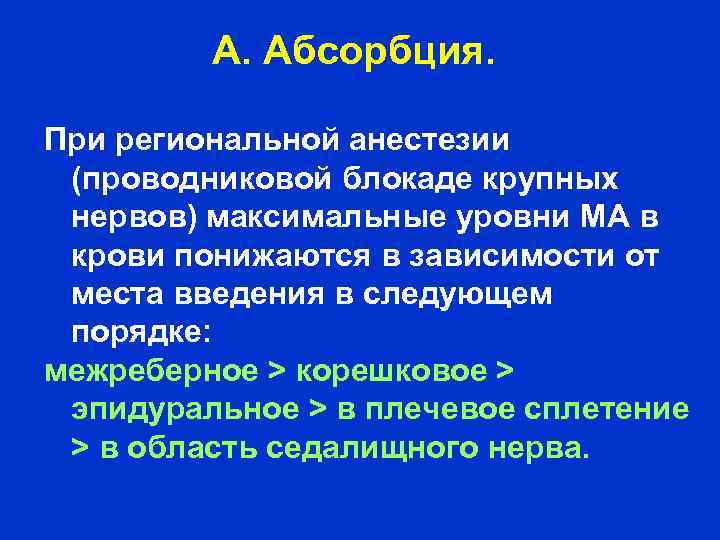 А. Абсорбция.

При региональной анестезии (проводниковой блокаде крупных нервов) максимальные уровни МА в крови понижаются в зависимости от места введения в следующем порядке:

межреберное > корешковое > эпидуральное > в плечевое сплетение > в область седалищного нерва.